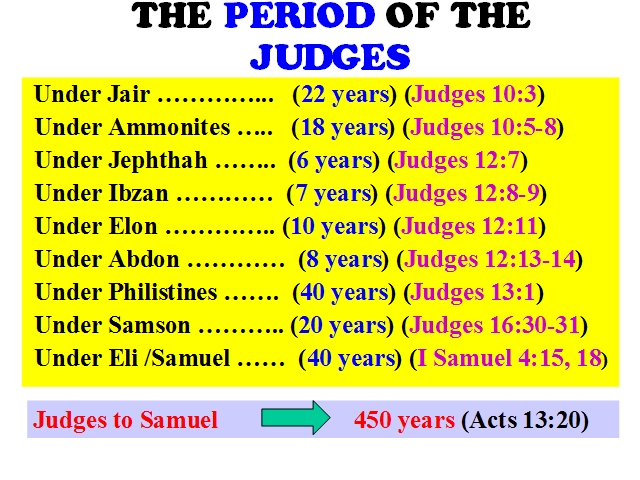 THE PERIOD OF THE JUDGES

Under Jair ………….. (22 years) (Judges 10:3)
Under Ammonites ….. (18 years) (Judges 10:5-8)
Under Jephthah …….. (6 years) (Judges 12:7)
Under Ibzan ………… (7 years) (Judges 12:8-9)
Under Elon ………….. (10 years) (Judges 12:11)
Under Abdon ………… (8 years) (Judges 12:13-14)
Under Philistines ……. (40 years) (Judges 13:1)
Under Samson ……….. (20 years) (Judges 16:30-31)
Under Eli /Samuel …… (40 years) (I Samuel 4:15, 18)

Judges to Samuel 450 years (Acts 13:20)